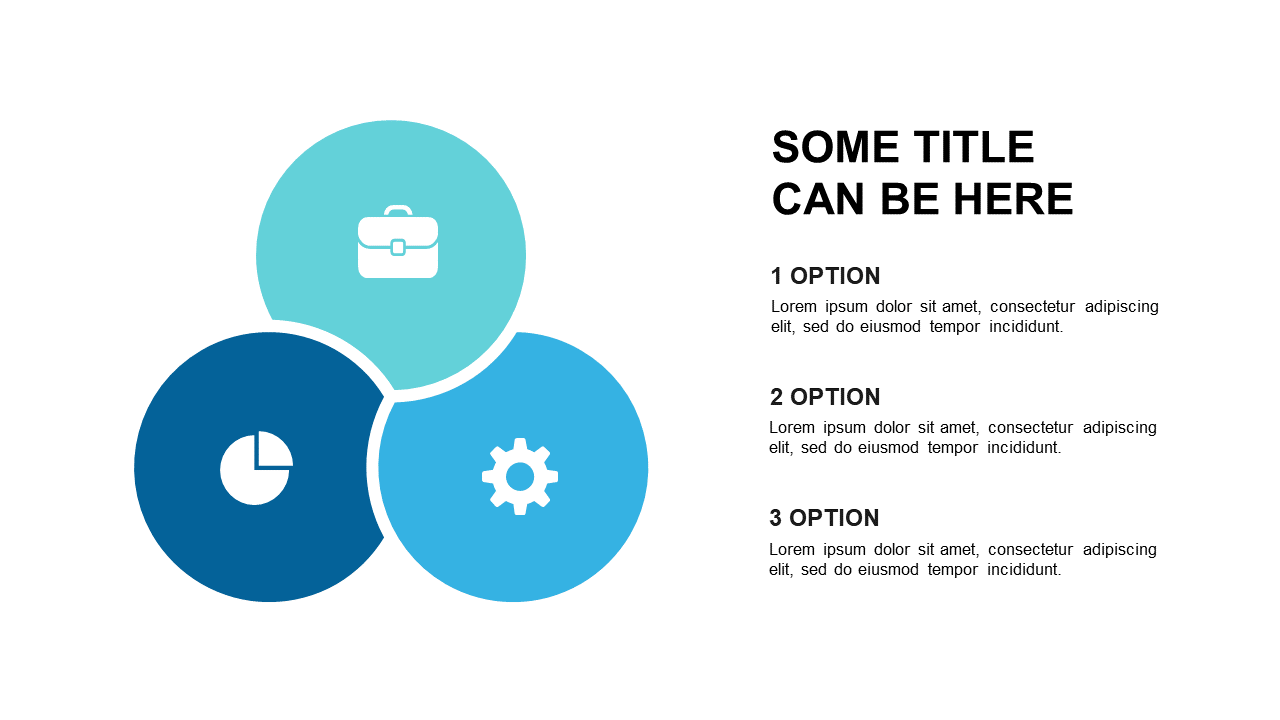 SOME TITLE CAN BE HERE

1 OPTION

Lorem ipsum dolor sit amet, consectetur adipiscing elit, sed do eiusmod tempor incididunt.

2 OPTION

Lorem ipsum dolor sit amet, consectetur adipiscing elit, sed do eiusmod tempor incididunt.

3 OPTION

Lorem ipsum dolor sit amet, consectetur adipiscing elit, sed do eiusmod tempor incididunt.